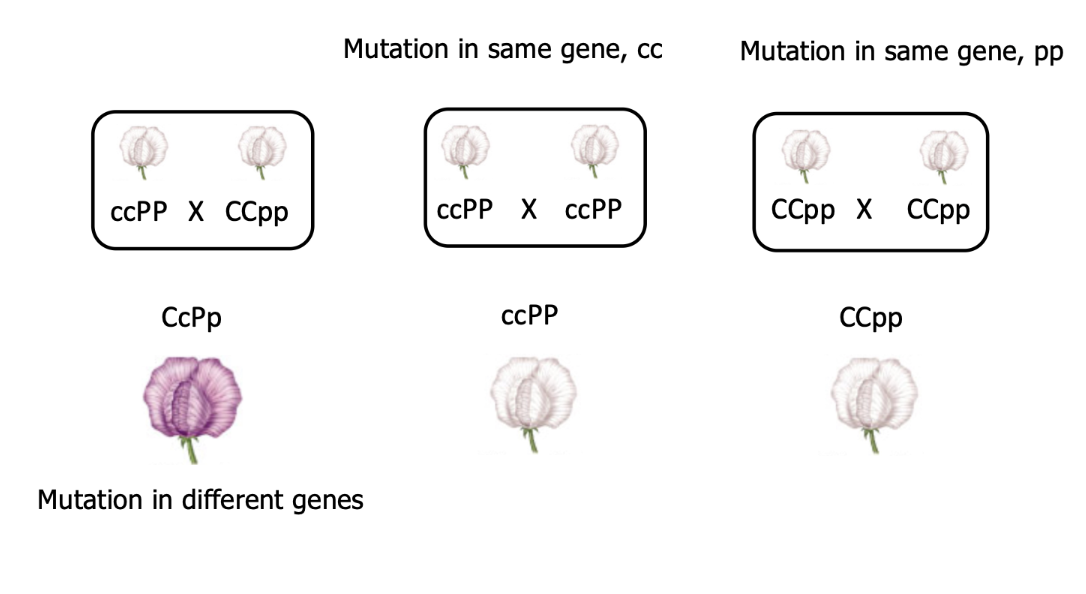 Mutation in same gene, cc

Mutation in same gene, pp

ccPP X CCpp

ccPP X ccPP

CCpp X CCpp

CcPp

ccPP

CCpp

Mutation in different genes